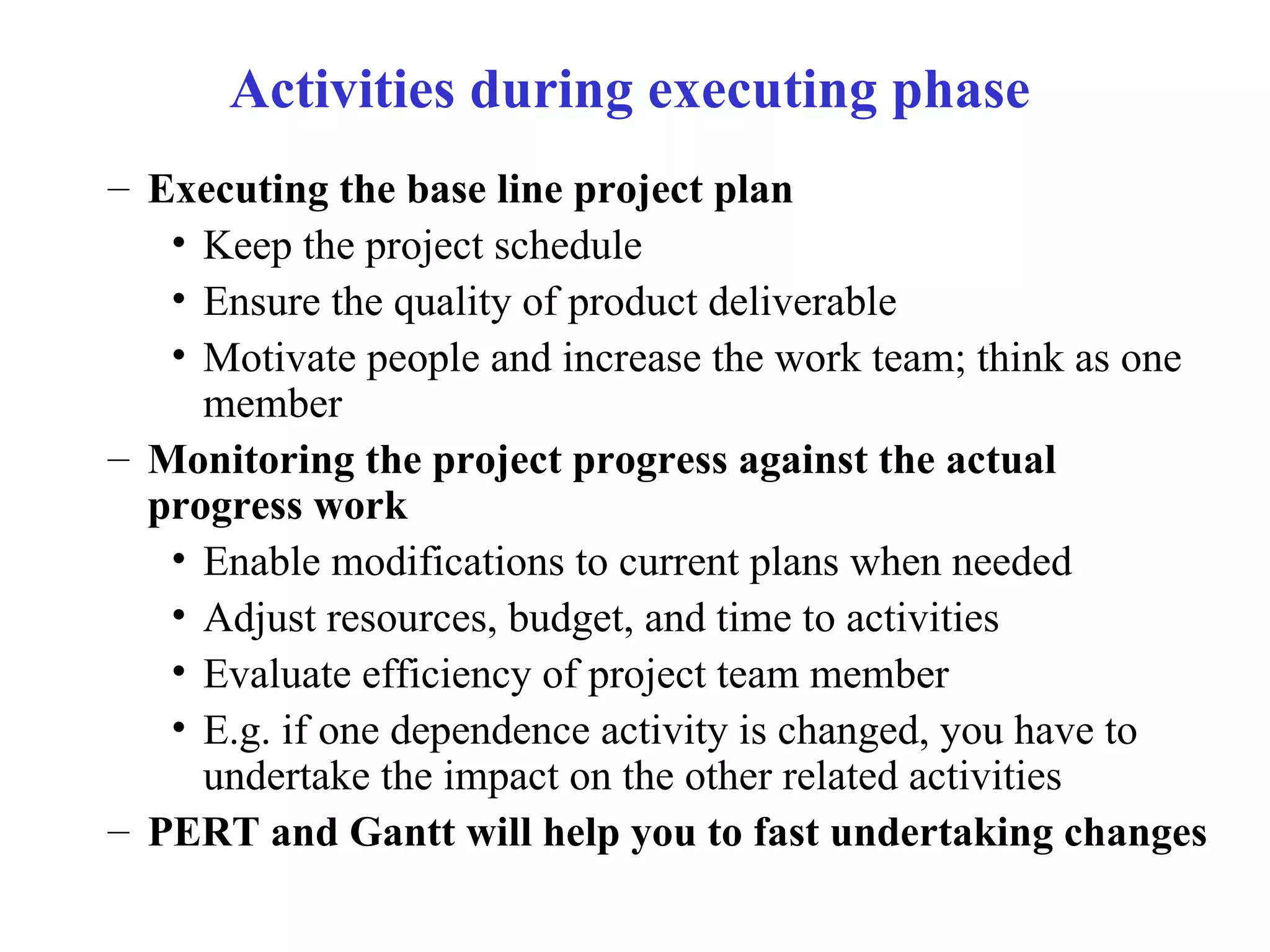 Activities during executing phase

– Executing the base line project plan
  • Keep the project schedule
  • Ensure the quality of product deliverable
  • Motivate people and increase the work team; think as one member
– Monitoring the project progress against the actual progress work
  • Enable modifications to current plans when needed
  • Adjust resources, budget, and time to activities
  • Evaluate efficiency of project team member
  • E.g. if one dependence activity is changed, you have to undertake the impact on the other related activities
– PERT and Gantt will help you to fast undertaking changes